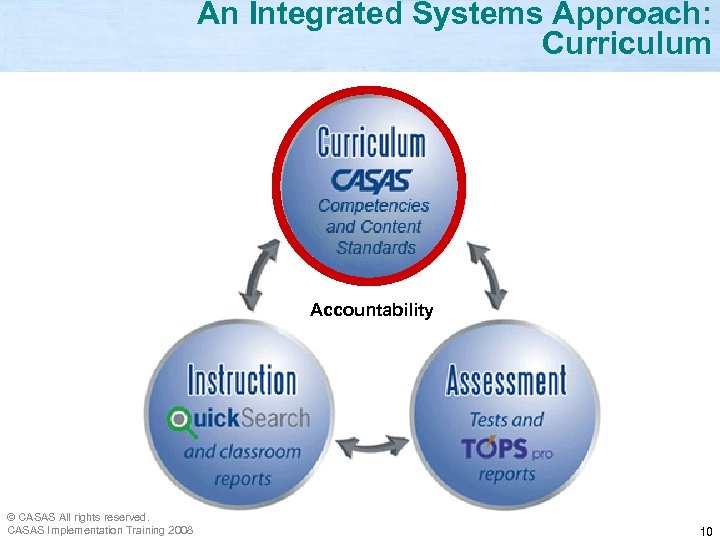 An Integrated Systems Approach: Curriculum

Curriculum
CASAS
Competencies and Content Standards

Accountability

Instruction
QuickSearch
and classroom reports

Assessment
Tests and
TOPS pro
reports

© CASAS All rights reserved.
CASAS Implementation Training 2008

10